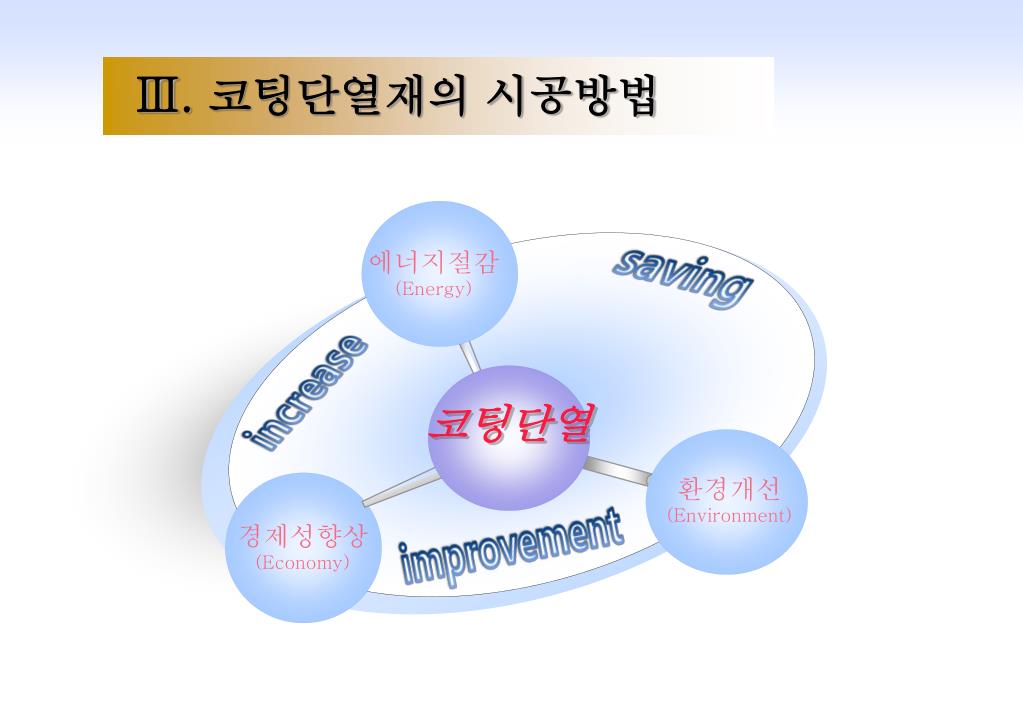 Ⅲ. 코팅단열재의 시공방법

에너지절감
(Energy)

saving

increase

코팅단열

환경개선
(Environment)

경제성향상
(Economy)

improvement